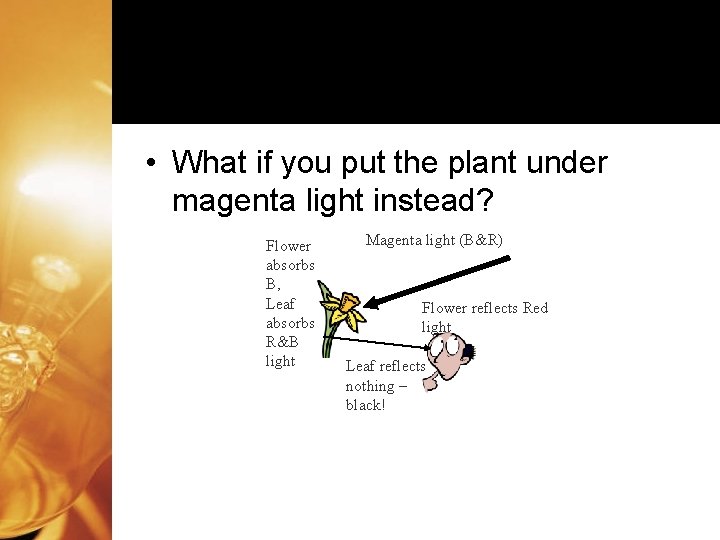 • What if you put the plant under magenta light instead?

Flower absorbs B, Leaf absorbs R&B light

Magenta light (B&R)

Flower reflects Red light

Leaf reflects nothing – black!